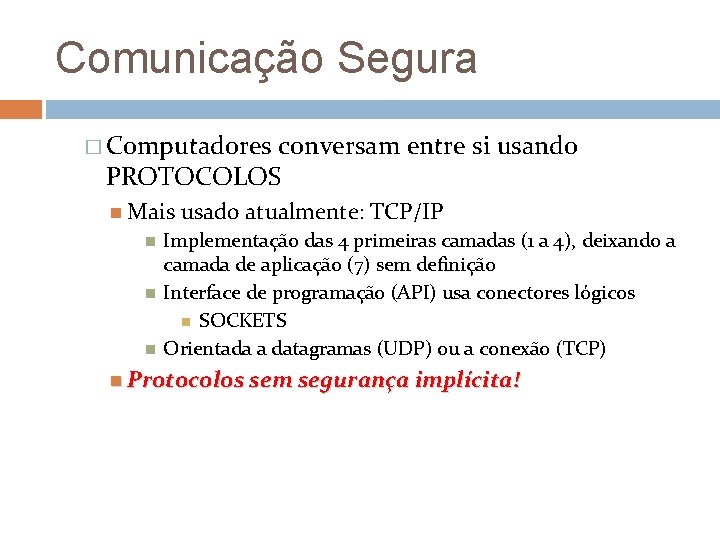 Comunicação Segura

Computadores conversam entre si usando PROTOCOLOS

Mais usado atualmente: TCP/IP

Implementação das 4 primeiras camadas (1 a 4), deixando a camada de aplicação (7) sem definição

Interface de programação (API) usa conectores lógicos

SOCKETS

Orientada a datagramas (UDP) ou a conexão (TCP)

Protocolos sem segurança implícita!